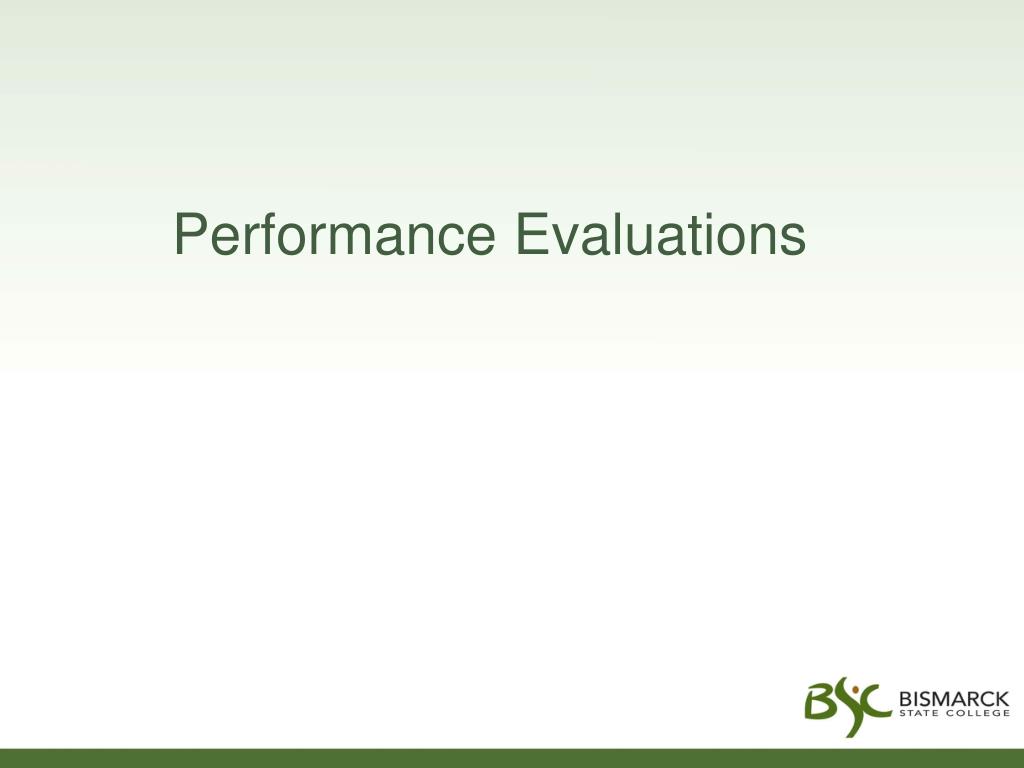 Performance Evaluations

BSC BISMARCK STATE COLLEGE